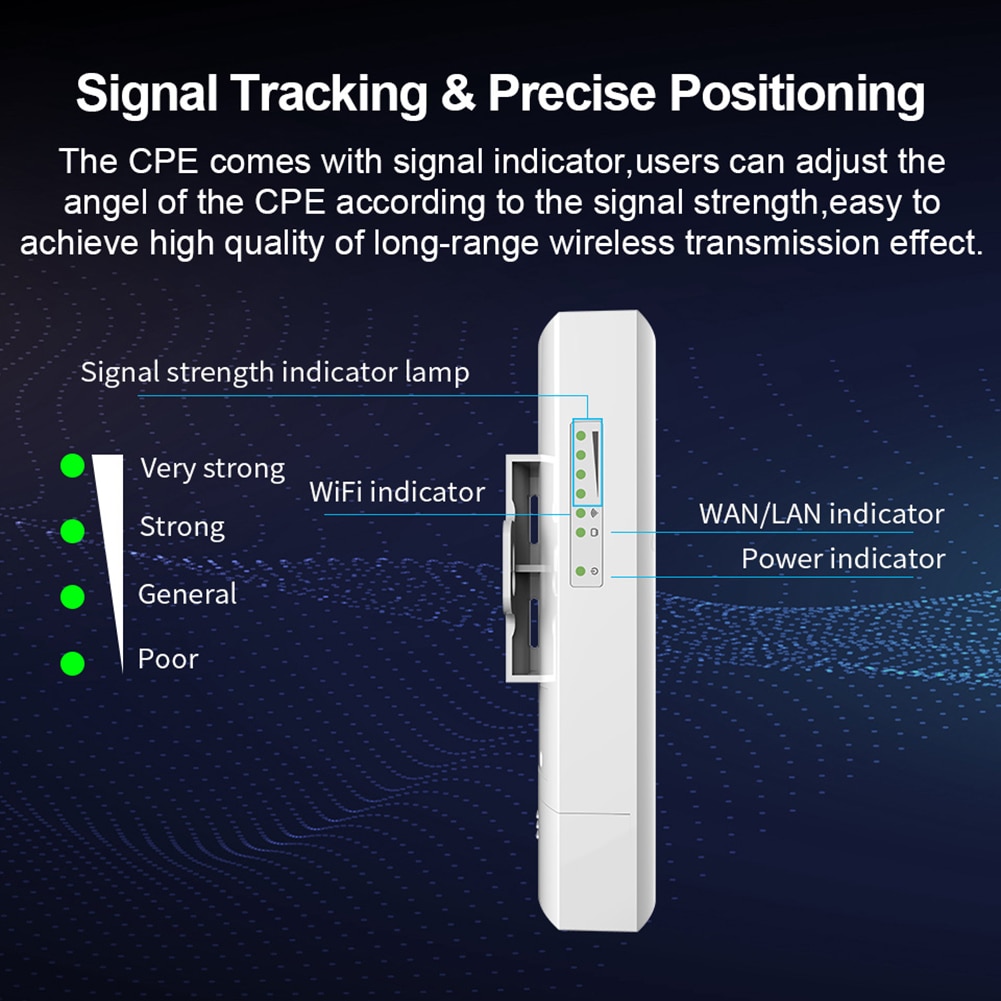 Signal Tracking & Precise Positioning

The CPE comes with signal indicator,users can adjust the angel of the CPE according to the signal strength,easy to achieve high quality of long-range wireless transmission effect.

Signal strength indicator lamp

Very strong

Strong

General

Poor

WiFi indicator

WAN/LAN indicator

Power indicator